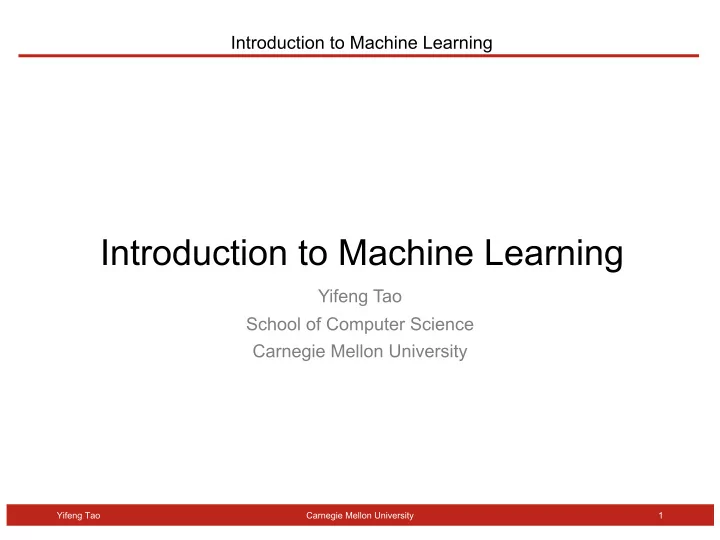 Introduction to Machine Learning

Introduction to Machine Learning

Yifeng Tao
School of Computer Science
Carnegie Mellon University

Yifeng Tao Carnegie Mellon University 1